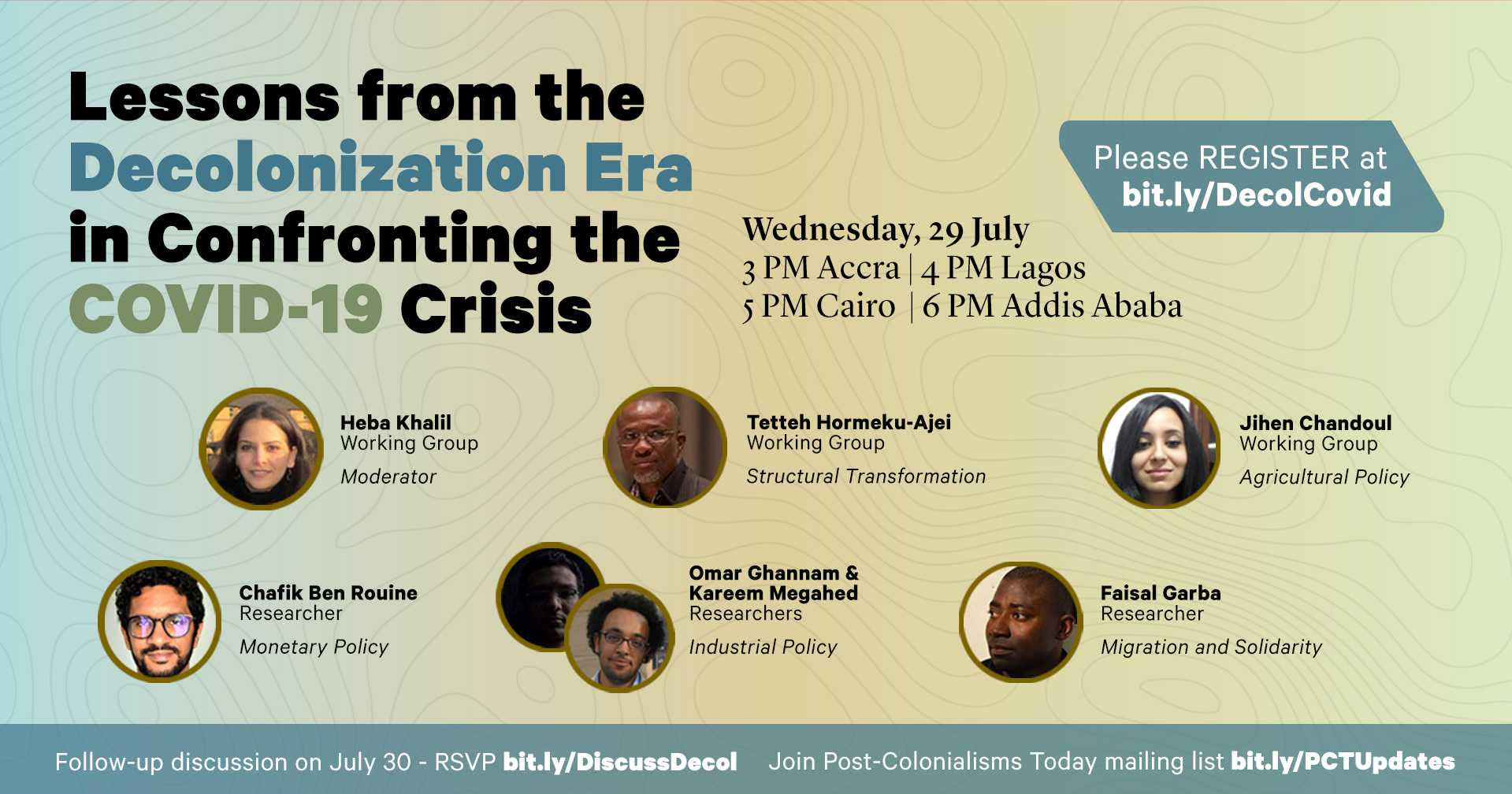 Lessons from the Decolonization Era in Confronting the COVID-19 Crisis

Please REGISTER at bit.ly/DecolCovid

Wednesday, 29 July
3 PM Accra | 4 PM Lagos
5 PM Cairo | 6 PM Addis Ababa

Heba Khalil
Working Group
Moderator

Tetteh Hormeku-Ajei
Working Group
Structural Transformation

Jihen Chandoul
Working Group
Agricultural Policy

Chafik Ben Rouine
Researcher
Monetary Policy

Omar Ghannam & Kareem Megahed
Researchers
Industrial Policy

Faisal Garba
Researcher
Migration and Solidarity

Follow-up discussion on July 30 - RSVP bit.ly/DiscussDecol Join Post-Colonialisms Today mailing list bit.ly/PCTUpdates